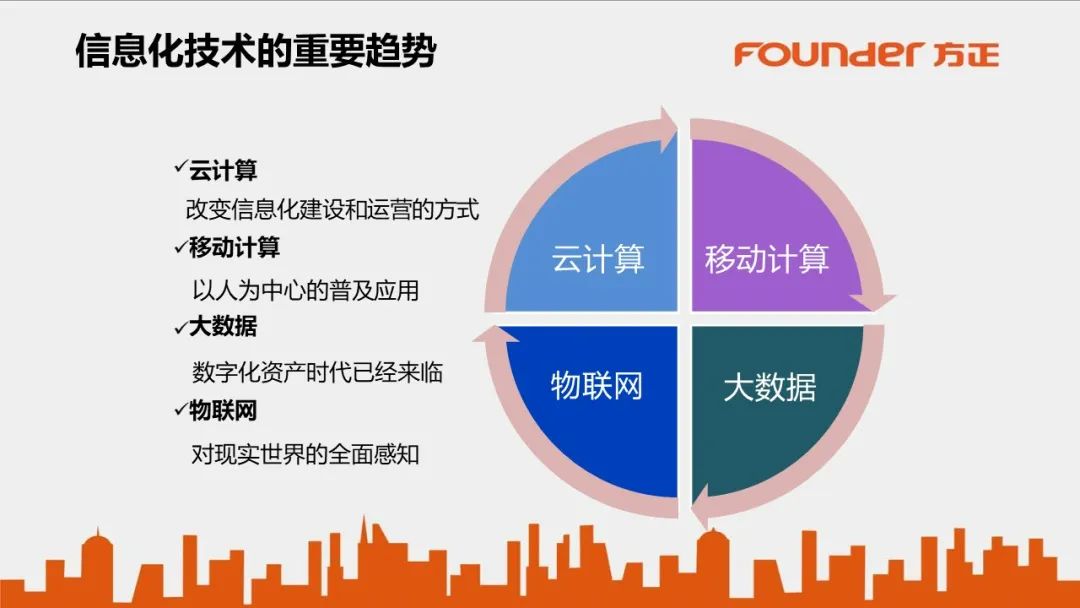 信息化技术的重要趋势

FOUNDER 方正

✓云计算
改变信息化建设和运营的方式
✓移动计算
以人为中心的普及应用
✓大数据
数字化资产时代已经来临
✓物联网
对现实世界的全面感知

云计算

移动计算

物联网

大数据